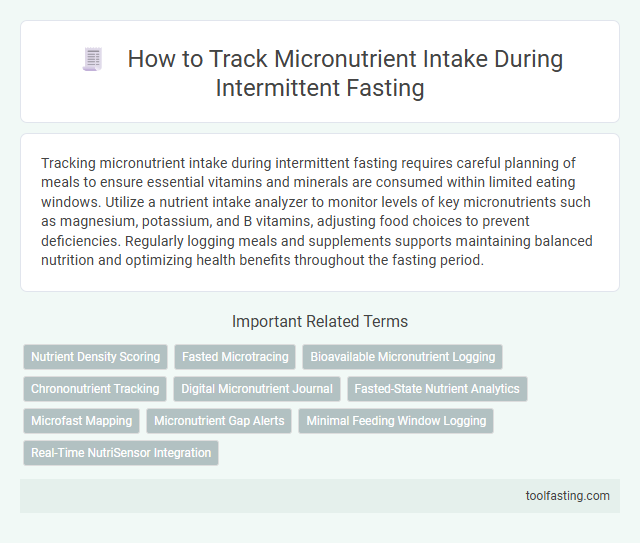 How to Track Micronutrient Intake During Intermittent Fasting

Tracking micronutrient intake during intermittent fasting requires careful planning of meals to ensure essential vitamins and minerals are consumed within limited eating windows. Utilize a nutrient intake analyzer to monitor levels of key micronutrients such as magnesium, potassium, and B vitamins, adjusting food choices to prevent deficiencies. Regularly logging meals and supplements supports maintaining balanced nutrition and optimizing health benefits throughout the fasting period.

Important Related Terms

Nutrient Density Scoring
Fasted Microtracing
Bioavailable Micronutrient Logging
Chrononutrient Tracking
Digital Micronutrient Journal
Fasted-State Nutrient Analytics
Microfast Mapping
Micronutrient Gap Alerts
Minimal Feeding Window Logging
Real-Time NutriSensor Integration

toolfasting.com